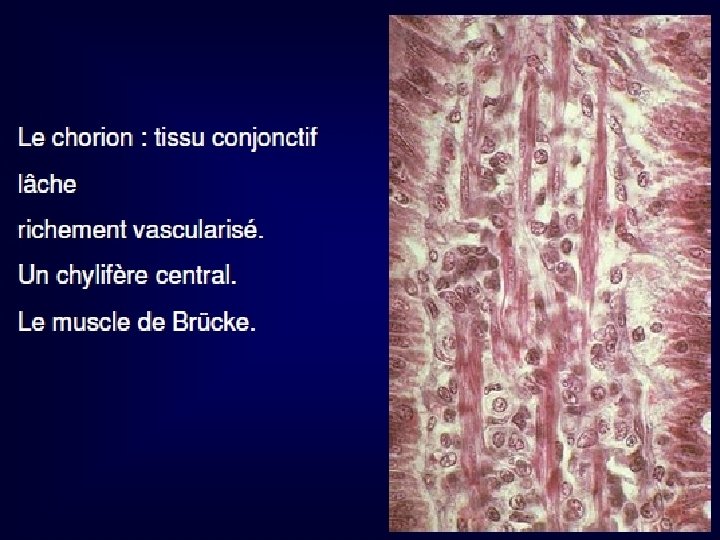 Le chorion : tissu conjonctif lâche

richement vascularisé.

Un chylifère central.

Le muscle de Brücke.